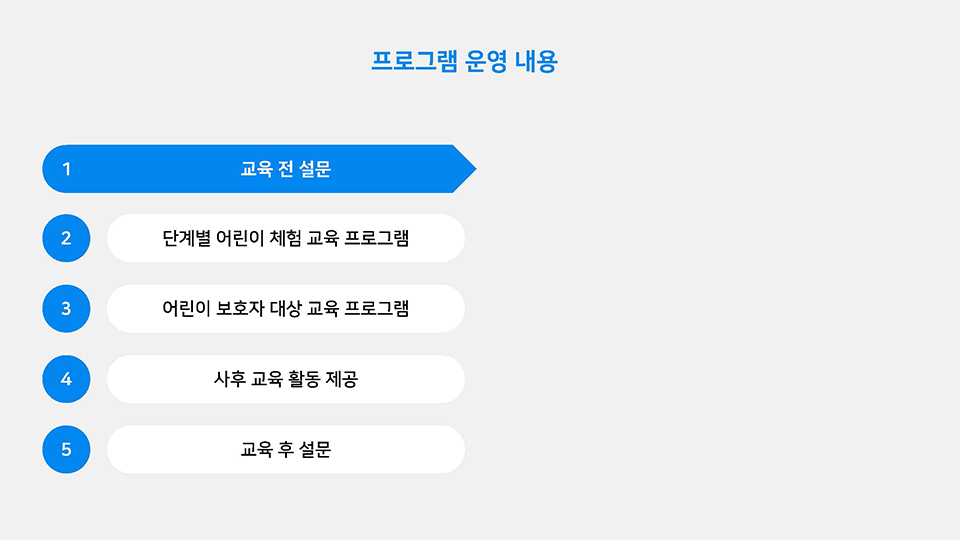 프로그램 운영 내용

1 교육 전 설문

2 단계별 어린이 체험 교육 프로그램

3 어린이 보호자 대상 교육 프로그램

4 사후 교육 활동 제공

5 교육 후 설문